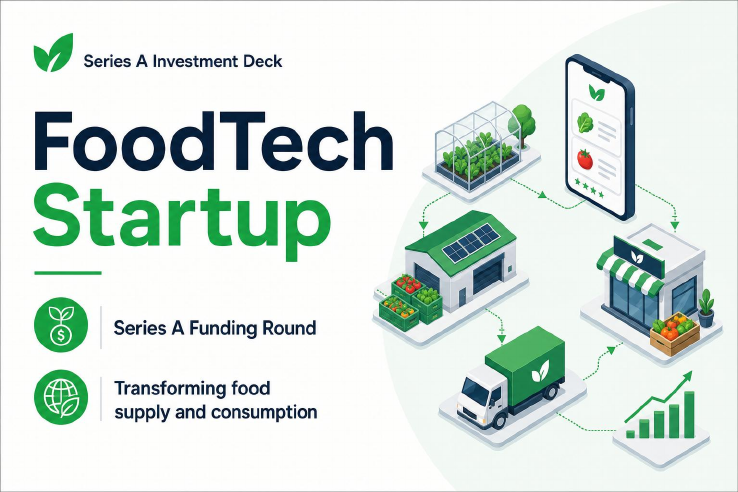 Series A Investment Deck

FoodTech Startup

Series A Funding Round

Transforming food supply and consumption